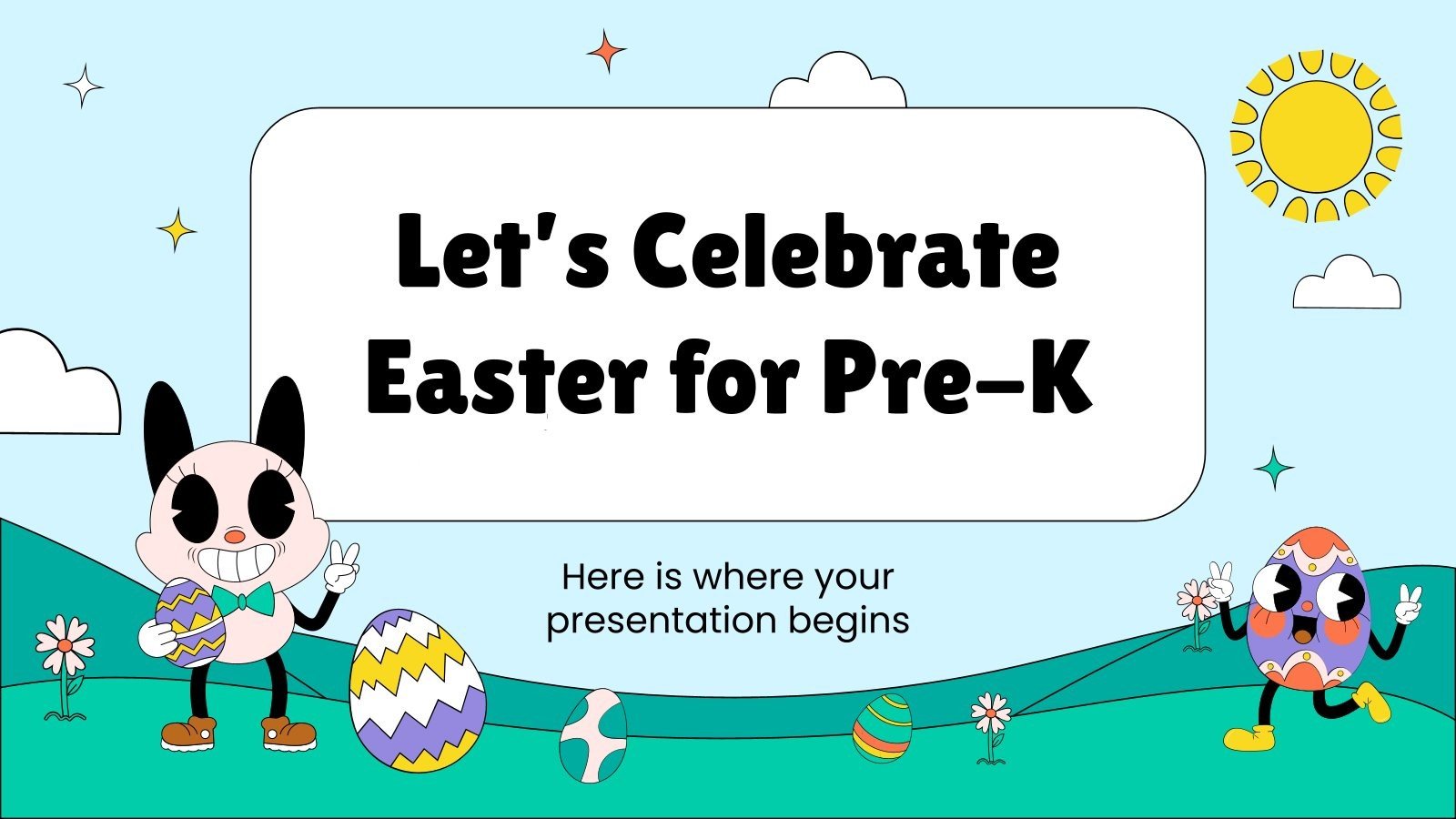 Let's Celebrate Easter for Pre-K

Here is where your presentation begins